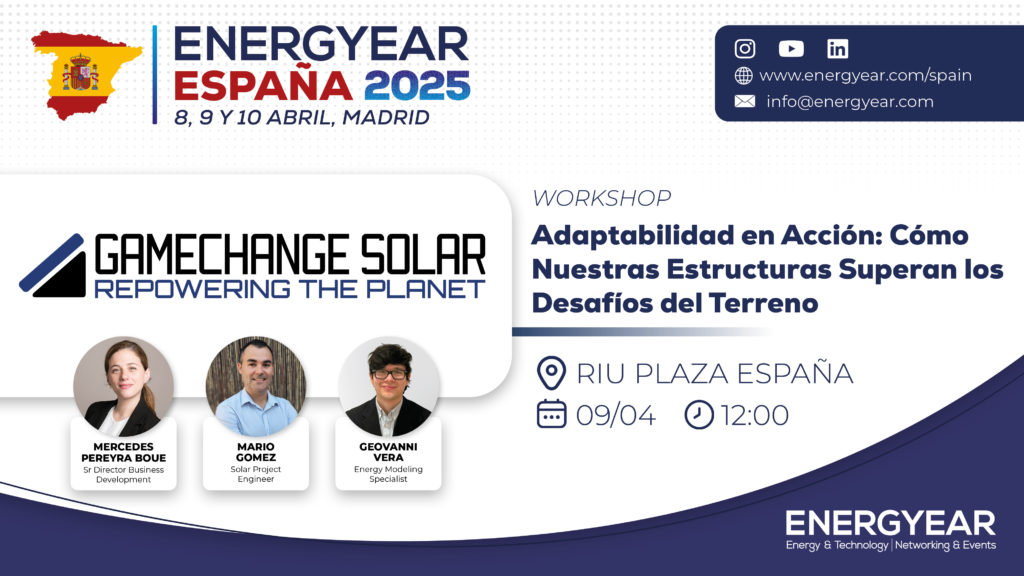 ENERGYEAR
ESPAÑA 2025
8, 9 Y 10 ABRIL, MADRID

www.energyear.com/spain
info@energyear.com

GAMECHANGE SOLAR
REPOWERING THE PLANET

WORKSHOP
Adaptabilidad en Acción: Cómo Nuestras Estructuras Superan los Desafíos del Terreno

RIU PLAZA ESPAÑA
09/04 12:00

MERCEDES PEREYRA BOUE
Sr Director Business Development

MARIO GOMEZ
Solar Project Engineer

GEOVANNI VERA
Energy Modeling Specialist

ENERGYEAR
Energy & Technology | Networking & Events